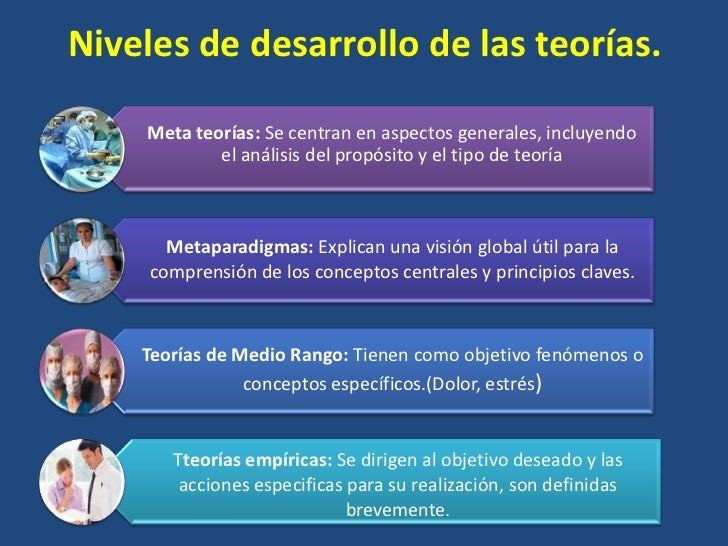 Niveles de desarrollo de las teorías.

Meta teorías: Se centran en aspectos generales, incluyendo el análisis del propósito y el tipo de teoría

Metaparadigmas: Explican una visión global útil para la comprensión de los conceptos centrales y principios claves.

Teorías de Medio Rango: Tienen como objetivo fenómenos o conceptos específicos.(Dolor, estrés)

Tteorías empíricas: Se dirigen al objetivo deseado y las acciones especificas para su realización, son definidas brevemente.